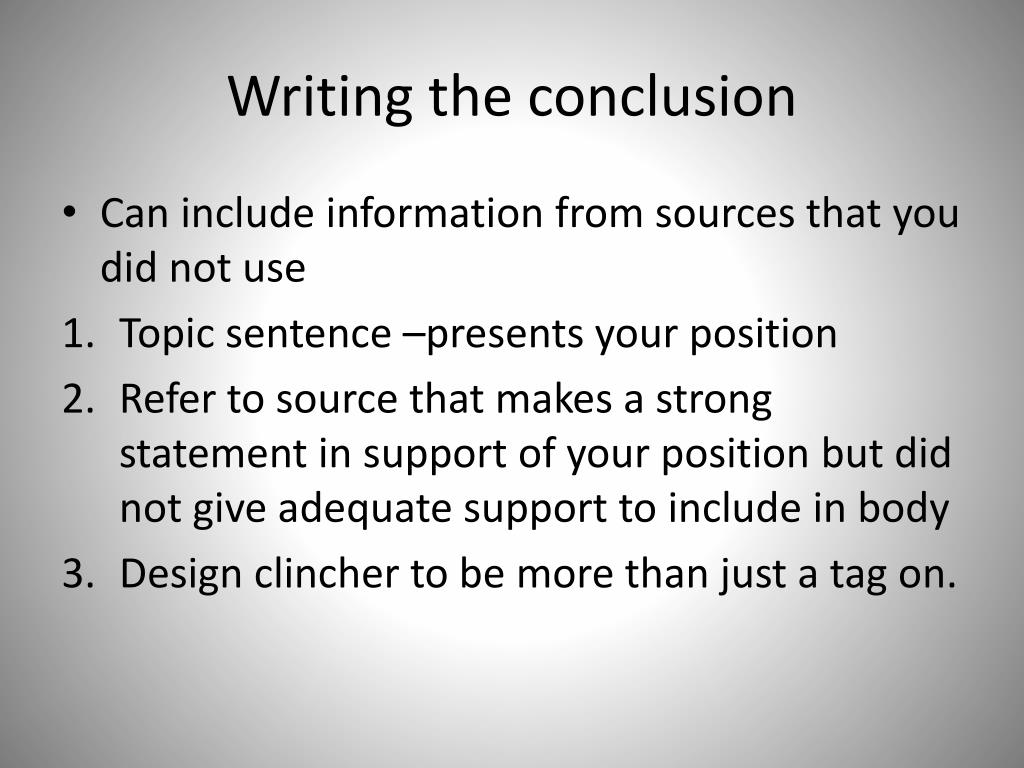 Writing the conclusion

• Can include information from sources that you did not use

1. Topic sentence –presents your position

2. Refer to source that makes a strong statement in support of your position but did not give adequate support to include in body

3. Design clincher to be more than just a tag on.